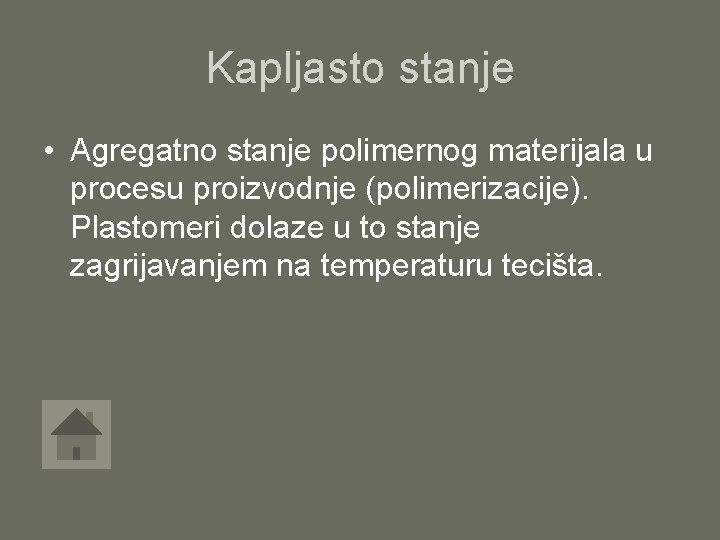 Kapljasto stanje

• Agregatno stanje polimernog materijala u procesu proizvodnje (polimerizacije). Plastomeri dolaze u to stanje zagrijavanjem na temperaturu tecišta.